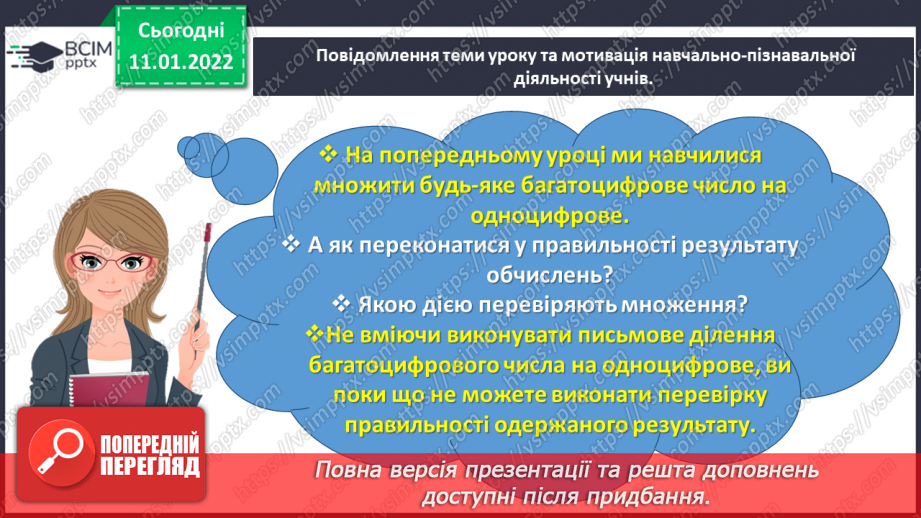 ВСІМ pptx

Сьогодні 11.01.2022

Повідомлення теми уроку та мотивація навчально-пізнавальної діяльності учнів.

❖ На попередньому уроці ми навчилися множити будь-яке багатоцифрове число на одноцифрове.

❖ А як переконатися у правильності результату обчислень?

❖ Якою дією перевіряють множення?

❖ Не вміючи виконувати письмове ділення багатоцифрового числа на одноцифрове, ви поки що не можете виконати перевірку правильності одержаного результату.

ПОПЕРЕДНІЙ ПЕРЕГЛЯД

Повна версія презентації та решта доповнень доступні після придбання.

https://vsimpptx.com